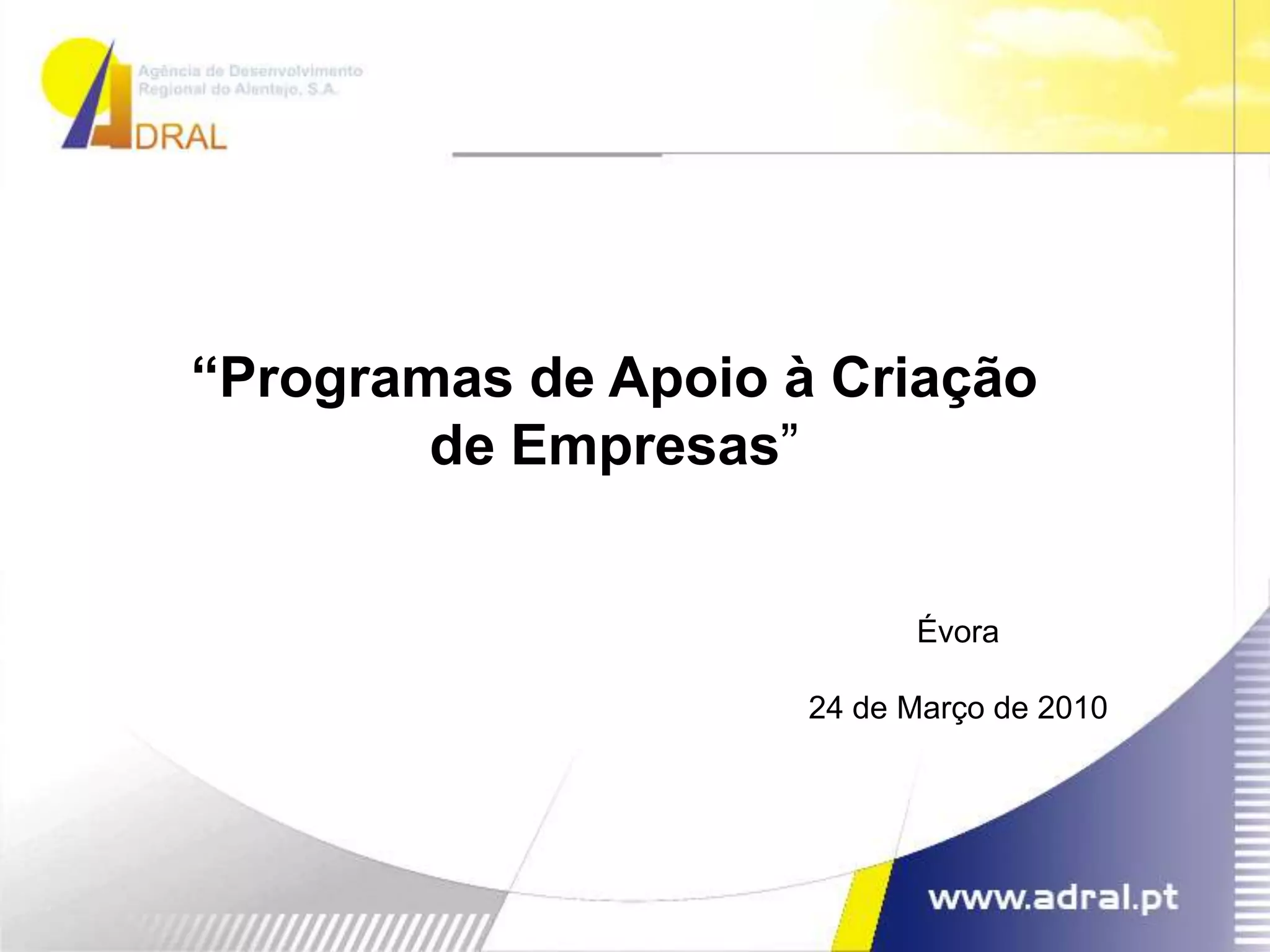 Agência de Desenvolvimento Regional do Alentejo, S.A.

ADRAL

“Programas de Apoio à Criação de Empresas”

Évora

24 de Março de 2010

www.adral.pt